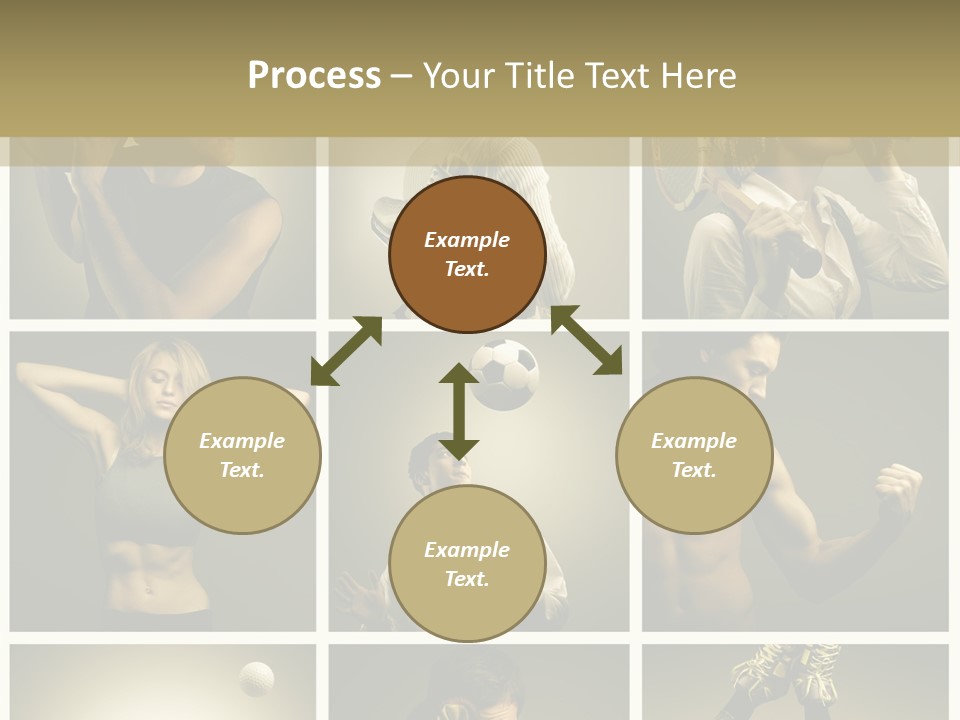 Process – Your Title Text Here

Example Text.

Example Text.

Example Text.

Example Text.